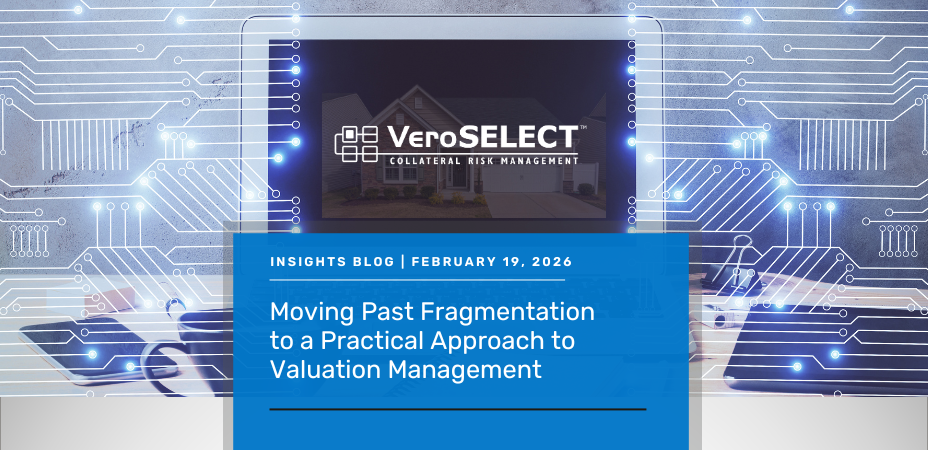 VeroSELECT™
COLLATERAL RISK MANAGEMENT

INSIGHTS BLOG | FEBRUARY 19, 2026

Moving Past Fragmentation to a Practical Approach to Valuation Management